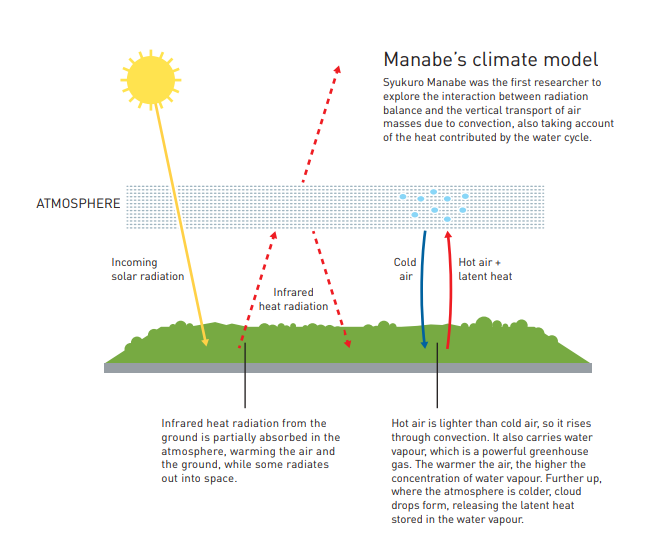 Manabe's climate model

Syukuro Manabe was the first researcher to explore the interaction between radiation balance and the vertical transport of air masses due to convection, also taking account of the heat contributed by the water cycle.

ATMOSPHERE

Incoming solar radiation

Infrared heat radiation

Cold air

Hot air + latent heat

Infrared heat radiation from the ground is partially absorbed in the atmosphere, warming the air and the ground, while some radiates out into space.

Hot air is lighter than cold air, so it rises through convection. It also carries water vapour, which is a powerful greenhouse gas. The warmer the air, the higher the concentration of water vapour. Further up, where the atmosphere is colder, cloud drops form, releasing the latent heat stored in the water vapour.